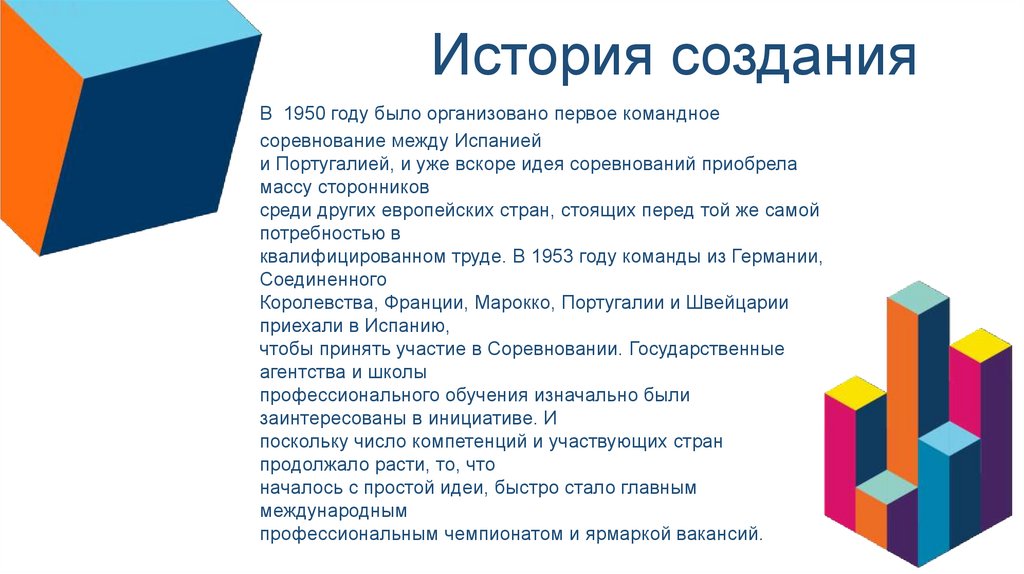 История создания

В 1950 году было организовано первое командное соревнование между Испанией и Португалией, и уже вскоре идея соревнований приобрела массу сторонников среди других европейских стран, стоящих перед той же самой потребностью в квалифицированном труде. В 1953 году команды из Германии, Соединенного Королевства, Франции, Марокко, Португалии и Швейцарии приехали в Испанию, чтобы принять участие в Соревновании. Государственные агентства и школы профессионального обучения изначально были заинтересованы в инициативе. И поскольку число компетенций и участвующих стран продолжало расти, то, что началось с простой идеи, быстро стало главным международным профессиональным чемпионатом и ярмаркой вакансий.